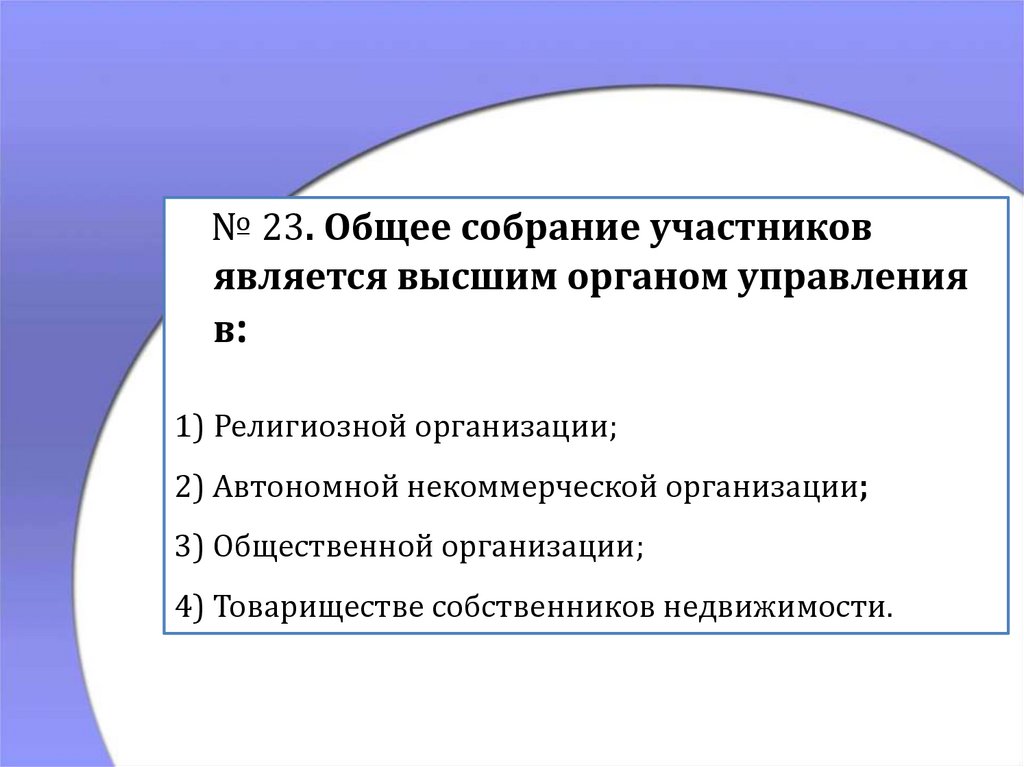 № 23. Общее собрание участников является высшим органом управления в:

1) Религиозной организации;

2) Автономной некоммерческой организации;

3) Общественной организации;

4) Товариществе собственников недвижимости.